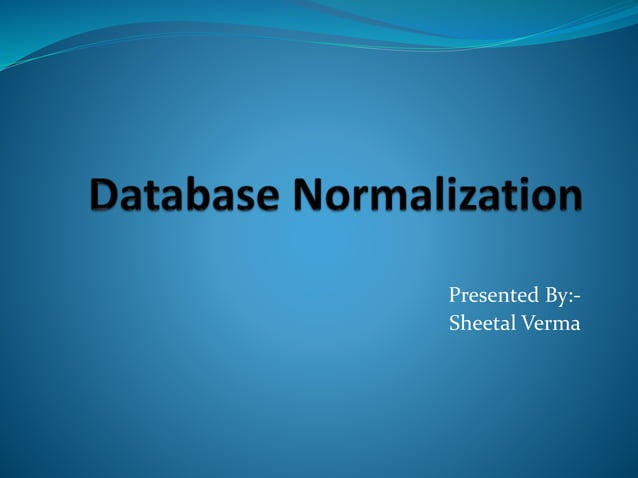 Database Normalization

Presented By:-
Sheetal Verma